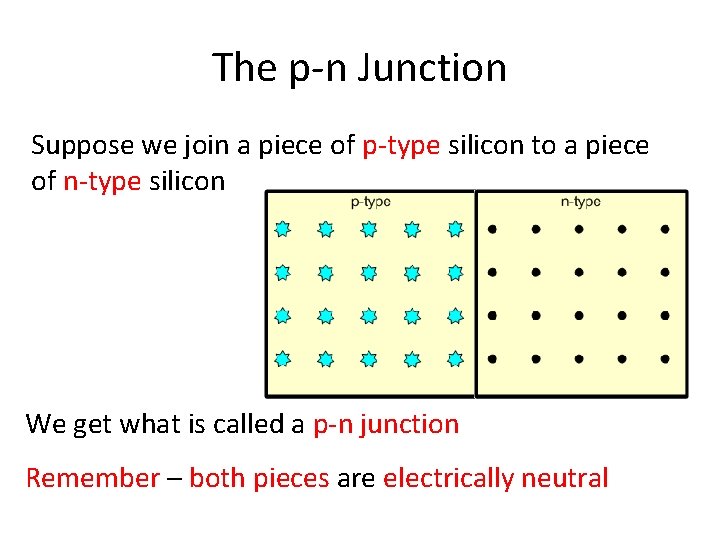 The p-n Junction

Suppose we join a piece of p-type silicon to a piece of n-type silicon

p-type

n-type

We get what is called a p-n junction

Remember – both pieces are electrically neutral